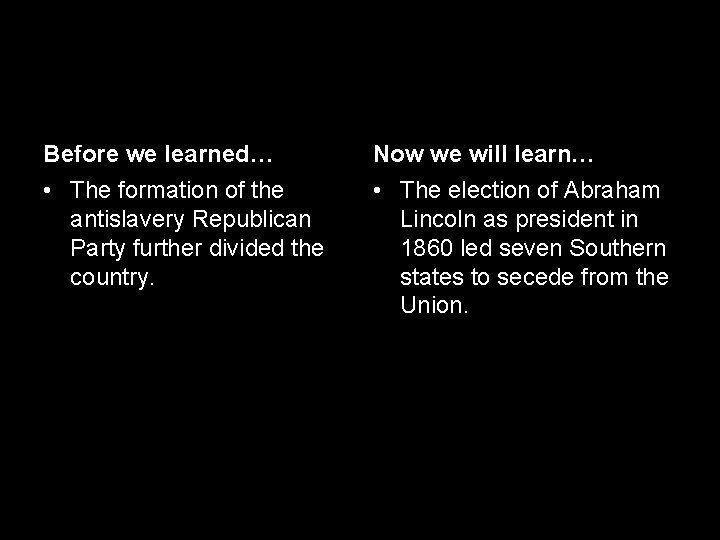 Before we learned…

• The formation of the antislavery Republican Party further divided the country.

Now we will learn…

• The election of Abraham Lincoln as president in 1860 led seven Southern states to secede from the Union.